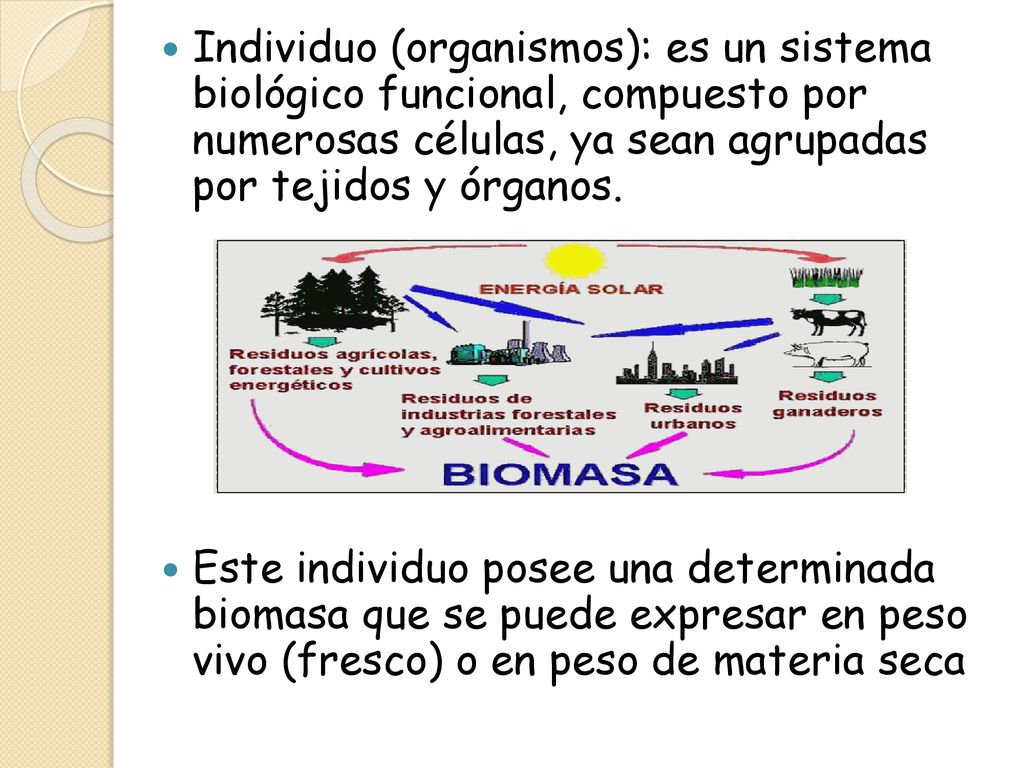 Individuo (organismos): es un sistema biológico funcional, compuesto por numerosas células, ya sean agrupadas por tejidos y órganos.

ENERGÍA SOLAR

Residuos agrícolas, forestales y cultivos energéticos

Residuos de industrias forestales y agroalimentarias

Residuos urbanos

Residuos ganaderos

BIOMASA

Este individuo posee una determinada biomasa que se puede expresar en peso vivo (fresco) o en peso de materia seca